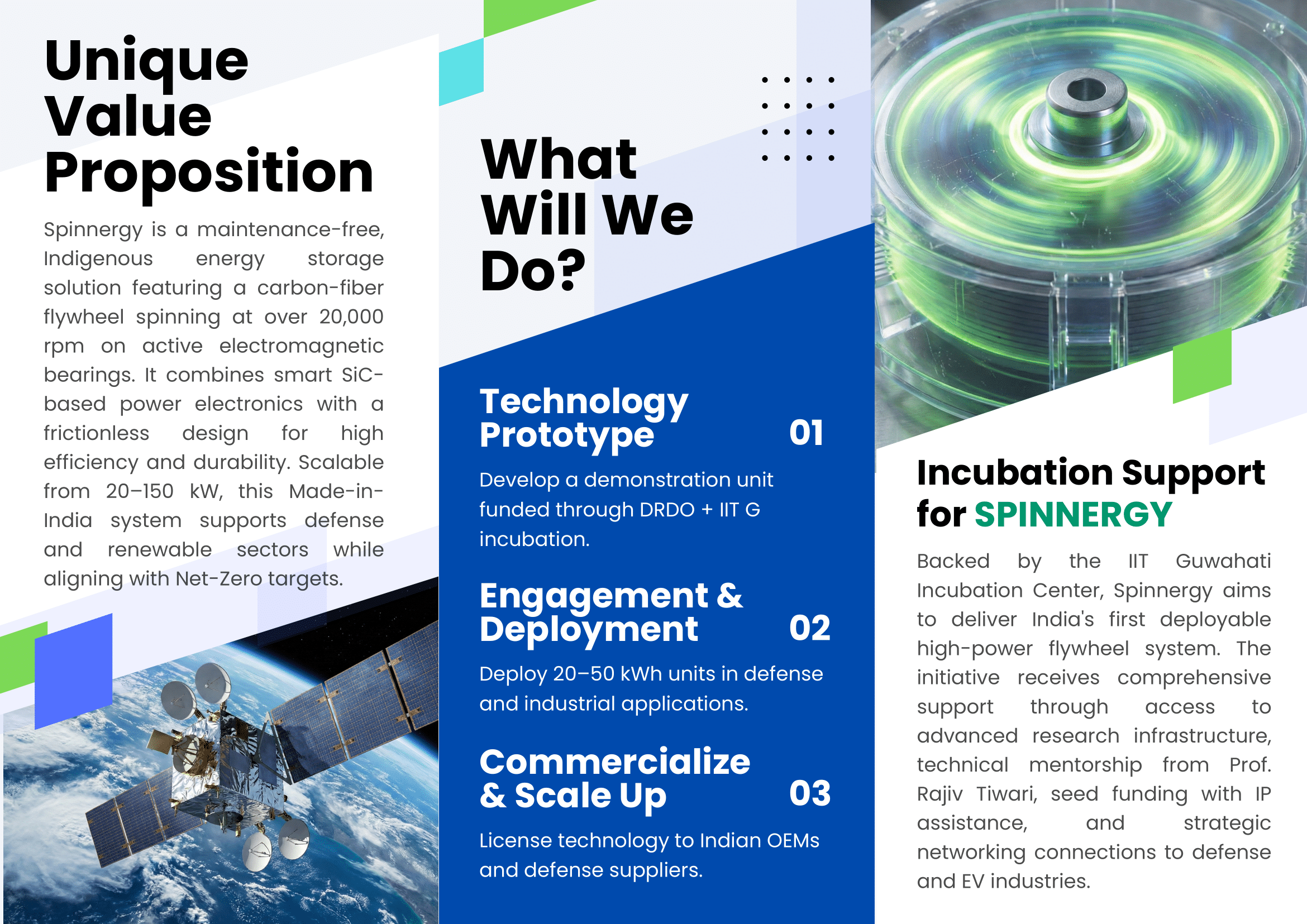 Unique Value Proposition

Spinnergy is a maintenance-free, Indigenous energy storage solution featuring a carbon-fiber flywheel spinning at over 20,000 rpm on active electromagnetic bearings. It combines smart SiC-based power electronics with a frictionless design for high efficiency and durability. Scalable from 20–150 kW, this Made-in-India system supports defense and renewable sectors while aligning with Net-Zero targets.

What Will We Do?

Technology Prototype 01

Develop a demonstration unit funded through DRDO + IIT G incubation.

Engagement & Deployment 02

Deploy 20–50 kWh units in defense and industrial applications.

Commercialize & Scale Up 03

License technology to Indian OEMs and defense suppliers.

Incubation Support for SPINNERGY

Backed by the IIT Guwahati Incubation Center, Spinnergy aims to deliver India's first deployable high-power flywheel system. The initiative receives comprehensive support through access to advanced research infrastructure, technical mentorship from Prof. Rajiv Tiwari, seed funding with IP assistance, and strategic networking connections to defense and EV industries.